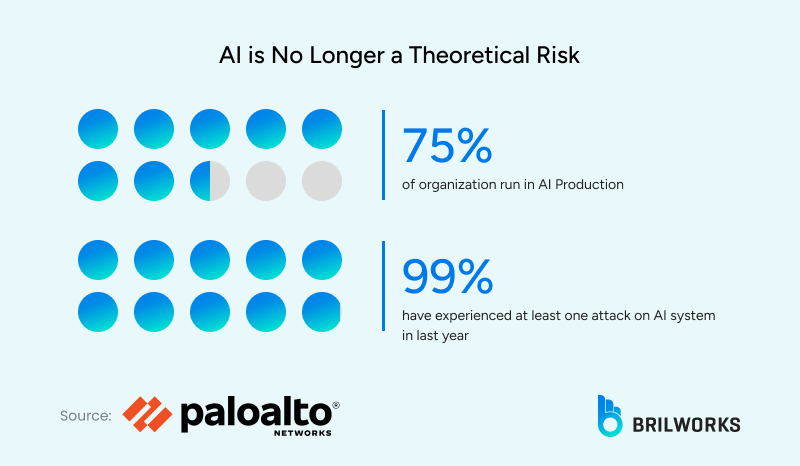 AI is No Longer a Theoretical Risk

75%
of organization run in AI Production

99%
have experienced at least one attack on AI system in last year

Source: paloalto® NETWORKS

BRILWORKS